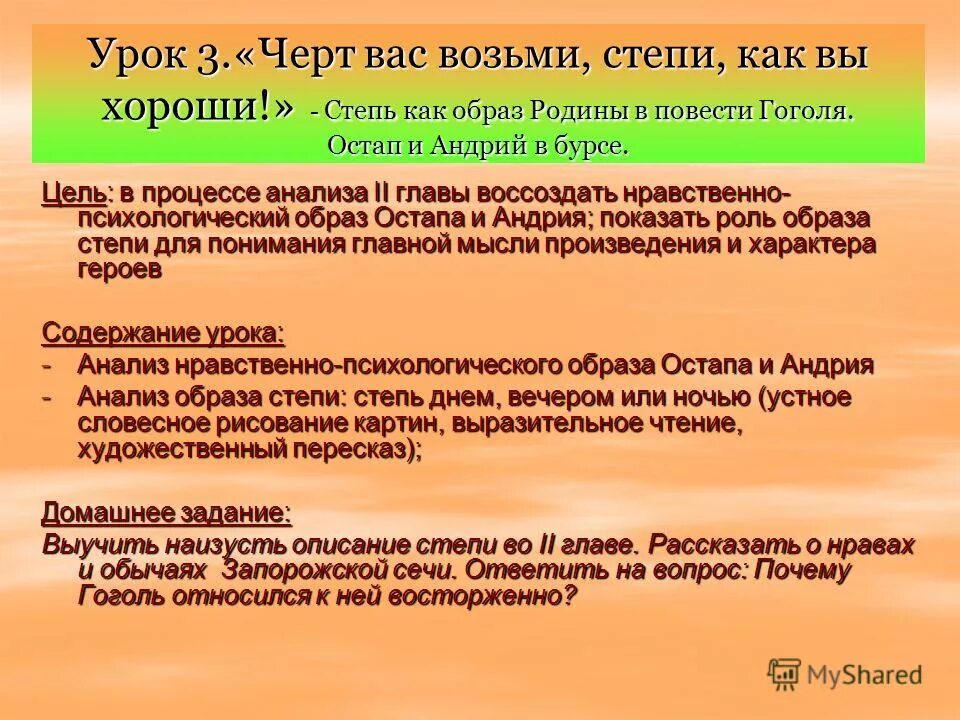 Урок 3.«Черт вас возьми, степи, как вы хороши!» - Степь как образ Родины в повести Гоголя. Остап и Андрий в бурсе.

Цель: в процессе анализа II главы воссоздать нравственно-психологический образ Остапа и Андрия; показать роль образа степи для понимания главной мысли произведения и характера героев

Содержание урока:
- Анализ нравственно-психологического образа Остапа и Андрия
- Анализ образа степи: степь днем, вечером или ночью (устное словесное рисование картин, выразительное чтение, художественный пересказ);

Домашнее задание:
Выучить наизусть описание степи во II главе. Рассказать о нравах и обычаях Запорожской сечи. Ответить на вопрос: Почему Гоголь относился к ней восторженно?

MyShared